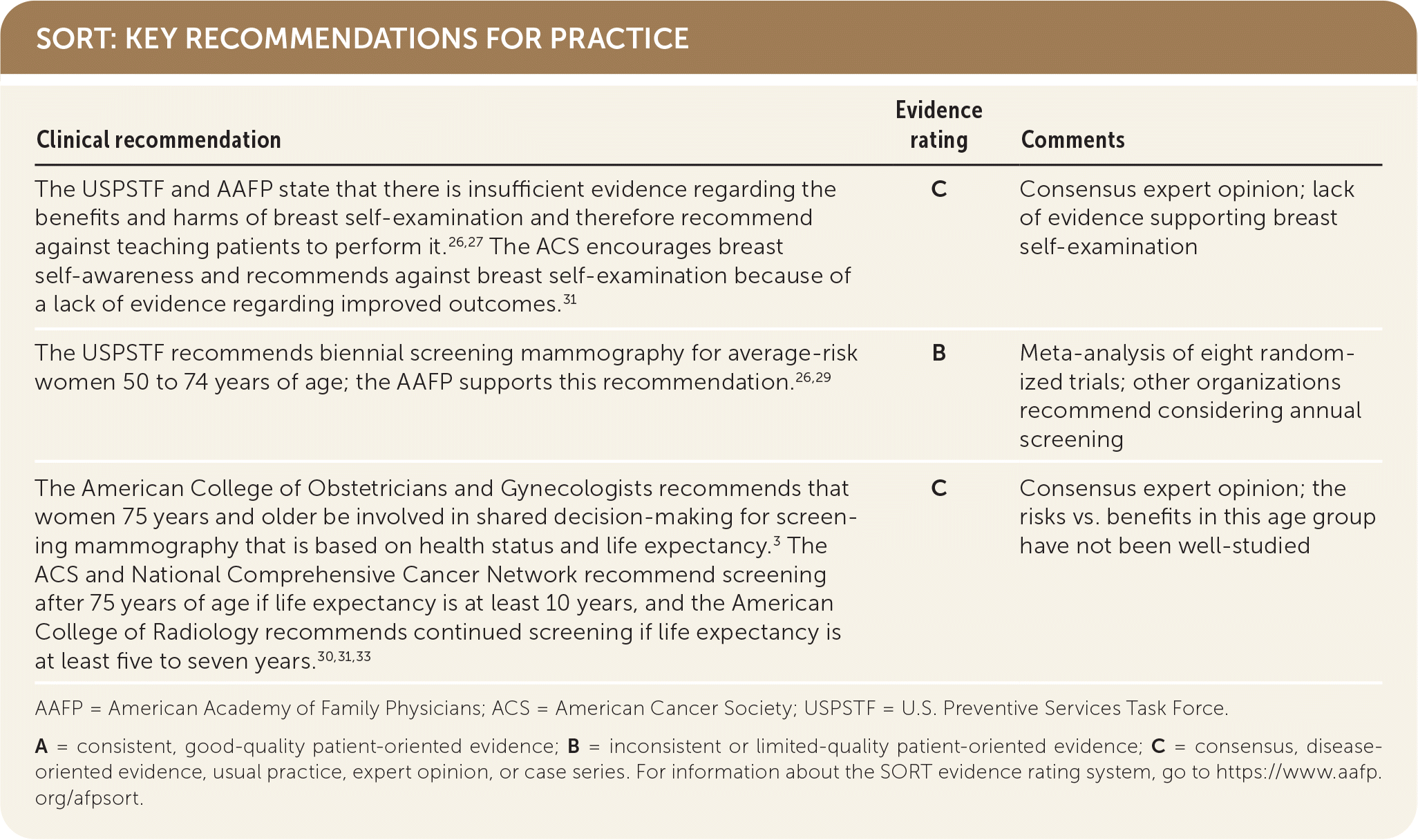 SORT: KEY RECOMMENDATIONS FOR PRACTICE

| Clinical recommendation | Evidence rating | Comments |
|---|---|---|
| The USPSTF and AAFP state that there is insufficient evidence regarding the benefits and harms of breast self-examination and therefore recommend against teaching patients to perform it.$^{26,27}$ The ACS encourages breast self-awareness and recommends against breast self-examination because of a lack of evidence regarding improved outcomes.$^{31}$ | C | Consensus expert opinion; lack of evidence supporting breast self-examination |
| The USPSTF recommends biennial screening mammography for average-risk women 50 to 74 years of age; the AAFP supports this recommendation.$^{26,29}$ | B | Meta-analysis of eight randomized trials; other organizations recommend considering annual screening |
| The American College of Obstetricians and Gynecologists recommends that women 75 years and older be involved in shared decision-making for screening mammography that is based on health status and life expectancy.$^{3}$ The ACS and National Comprehensive Cancer Network recommend screening after 75 years of age if life expectancy is at least 10 years, and the American College of Radiology recommends continued screening if life expectancy is at least five to seven years.$^{30,31,33}$ | C | Consensus expert opinion; the risks vs. benefits in this age group have not been well-studied |

AAFP = American Academy of Family Physicians; ACS = American Cancer Society; USPSTF = U.S. Preventive Services Task Force.

A = consistent, good-quality patient-oriented evidence; B = inconsistent or limited-quality patient-oriented evidence; C = consensus, disease-oriented evidence, usual practice, expert opinion, or case series. For information about the SORT evidence rating system, go to https://www.aafp.org/afpsort.